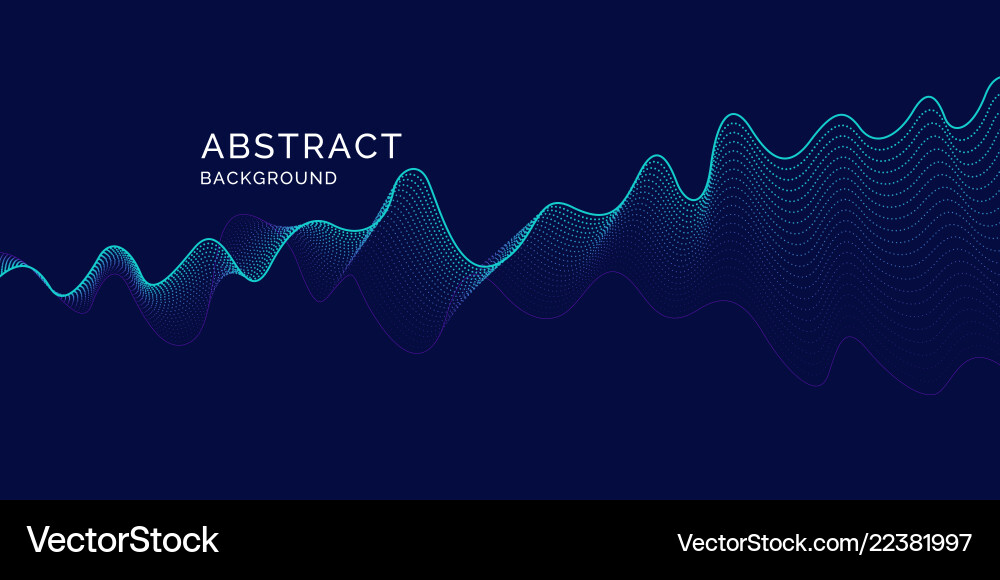 ABSTRACT
BACKGROUND

VectorStock

VectorStock.com/22381997